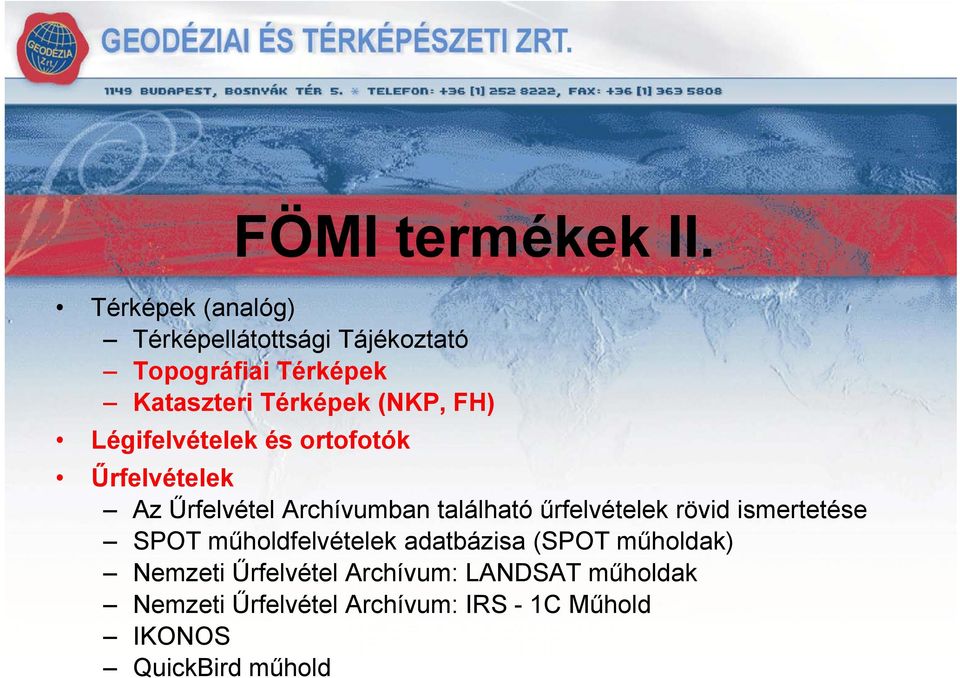 GEODÉZIA ZRT.

GEODÉZIAI ÉS TÉRKÉPÉSZETI ZRT.

1149 BUDAPEST, BOSNYÁK TÉR 5. * TELEFON: +36 [1] 252 8222, FAX: +36 [1] 363 5808

FÖMI termékek II.

• Térképek (analóg)
 – Térképellátottsági Tájékoztató
 – Topográfiai Térképek
 – Kataszteri Térképek (NKP, FH)
• Légifelvételek és ortofotók
• Űrfelvételek
 – Az Űrfelvétel Archívumban található űrfelvételek rövid ismertetése
 – SPOT műholdfelvételek adatbázisa (SPOT műholdak)
 – Nemzeti Űrfelvétel Archívum: LANDSAT műholdak
 – Nemzeti Űrfelvétel Archívum: IRS - 1C Műhold
 – IKONOS
 – QuickBird műhold